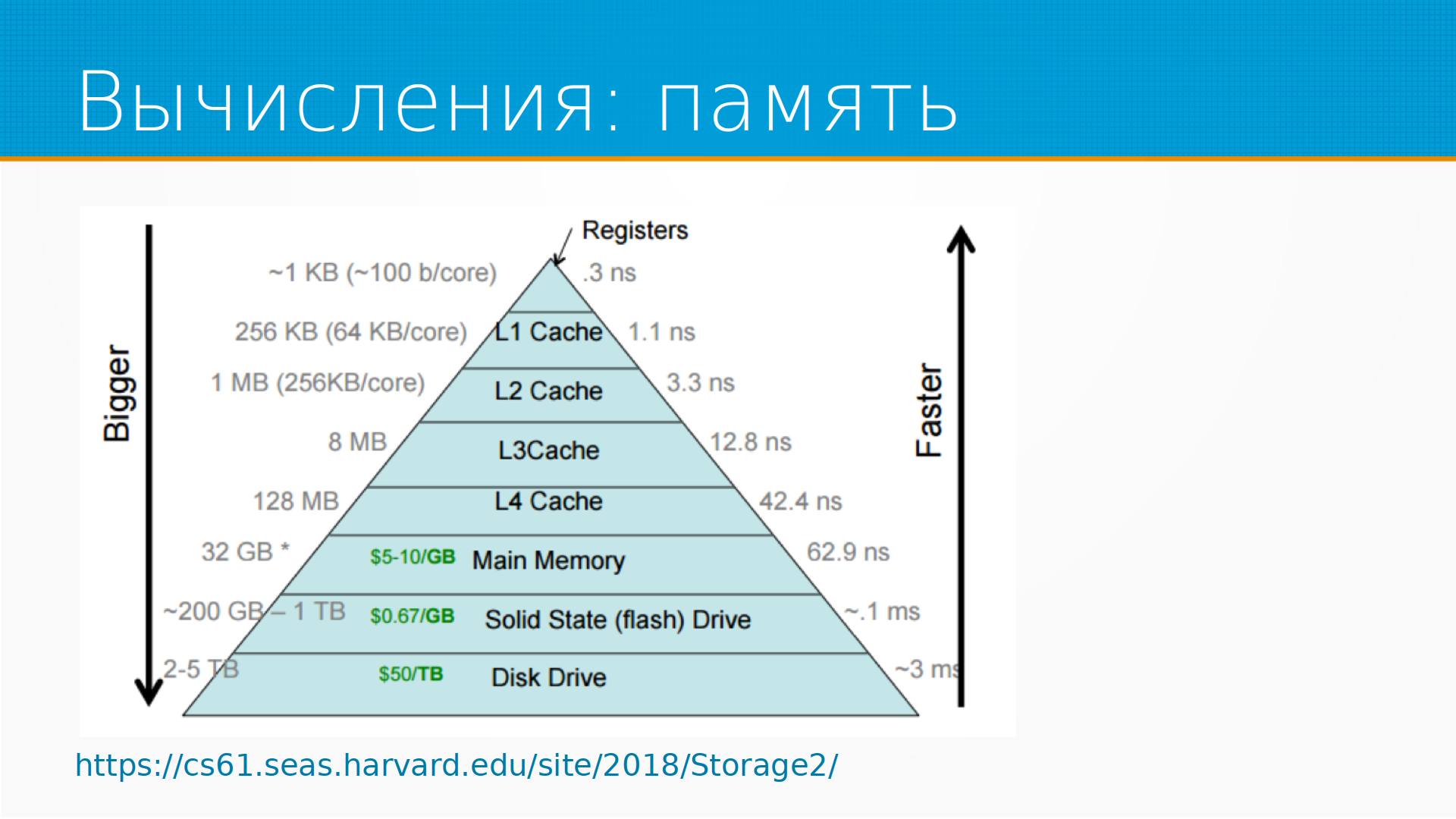 Вычисления: память

Bigger

Registers

~1 KB (~100 b/core)

.3 ns

256 KB (64 KB/core)

L1 Cache

1.1 ns

1 MB (256KB/core)

L2 Cache

3.3 ns

8 MB

L3Cache

12.8 ns

128 MB

L4 Cache

42.4 ns

32 GB *

$5-10/GB

Main Memory

62.9 ns

~200 GB – 1 TB

$0.67/GB

Solid State (flash) Drive

~.1 ms

2-5 TB

$50/TB

Disk Drive

~3 ms

Faster

https://cs61.seas.harvard.edu/site/2018/Storage2/